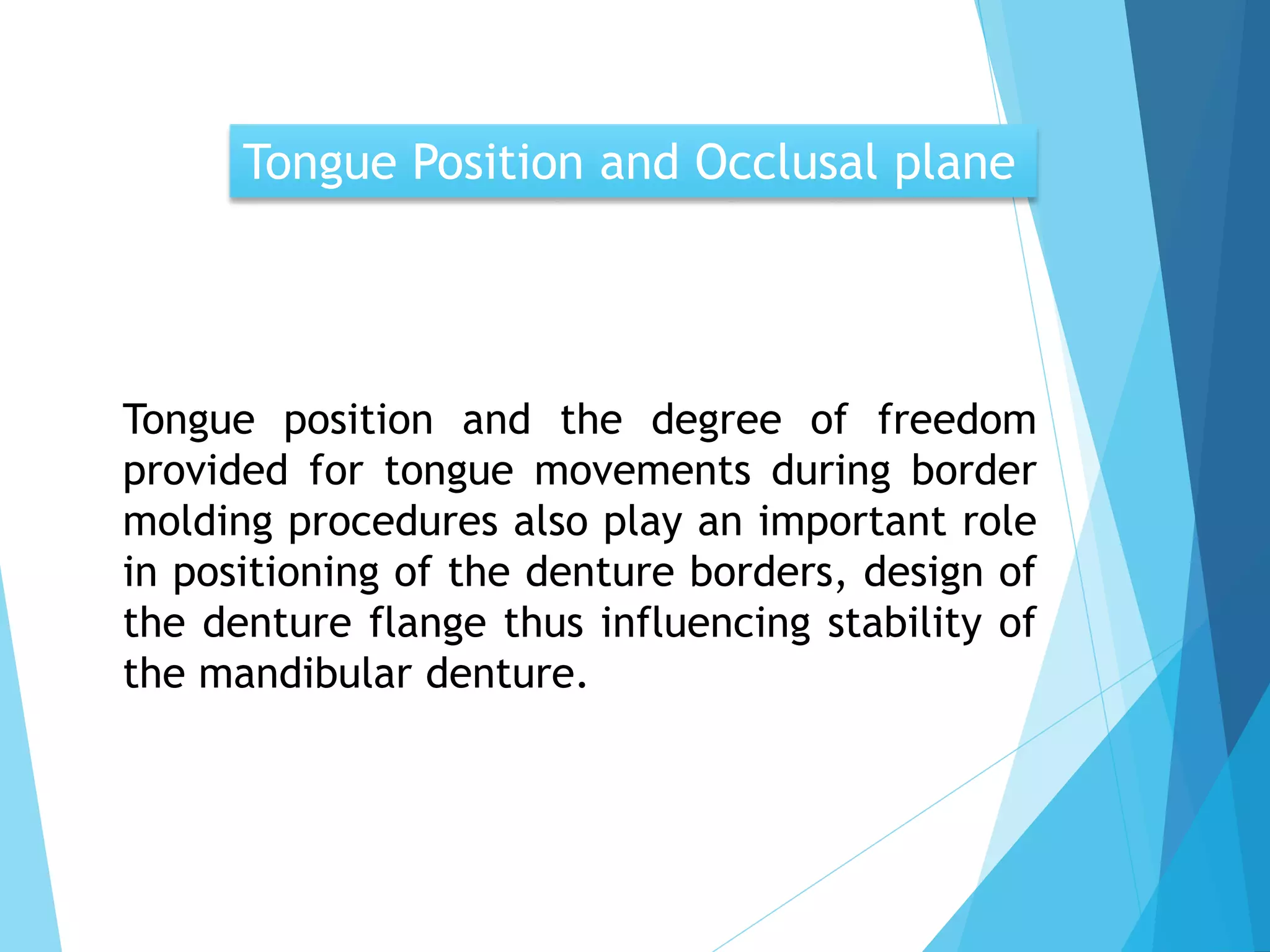 Tongue Position and Occlusal plane

Tongue position and the degree of freedom provided for tongue movements during border molding procedures also play an important role in positioning of the denture borders, design of the denture flange thus influencing stability of the mandibular denture.